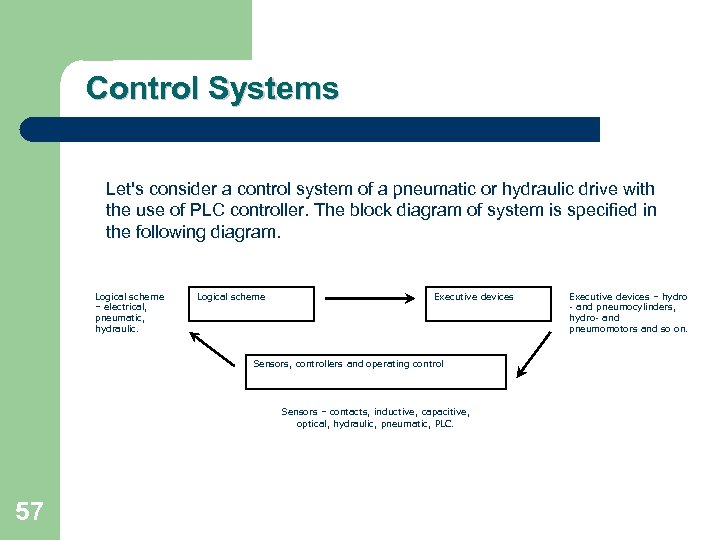 Control Systems

Let's consider a control system of a pneumatic or hydraulic drive with the use of PLC controller. The block diagram of system is specified in the following diagram.

Logical scheme – electrical, pneumatic, hydraulic.

Logical scheme

Executive devices

Executive devices – hydro - and pneumocylinders, hydro- and pneumomotors and so on.

Sensors, controllers and operating control

Sensors – contacts, inductive, capacitive, optical, hydraulic, pneumatic, PLC.

57